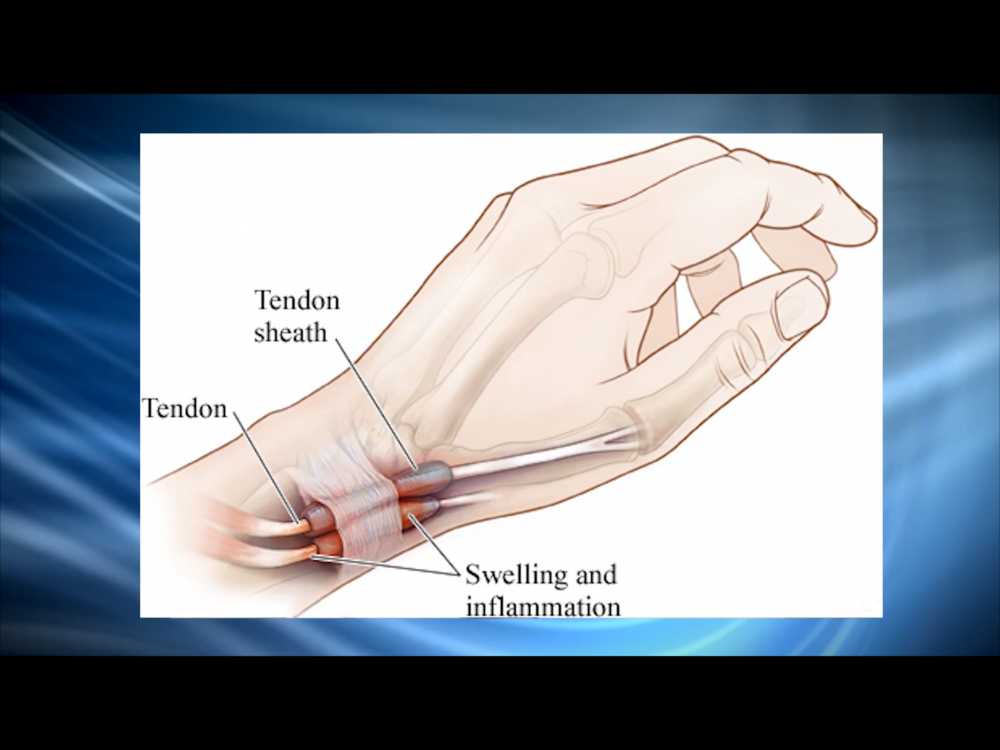 Tendon sheath

Tendon

Swelling and inflammation